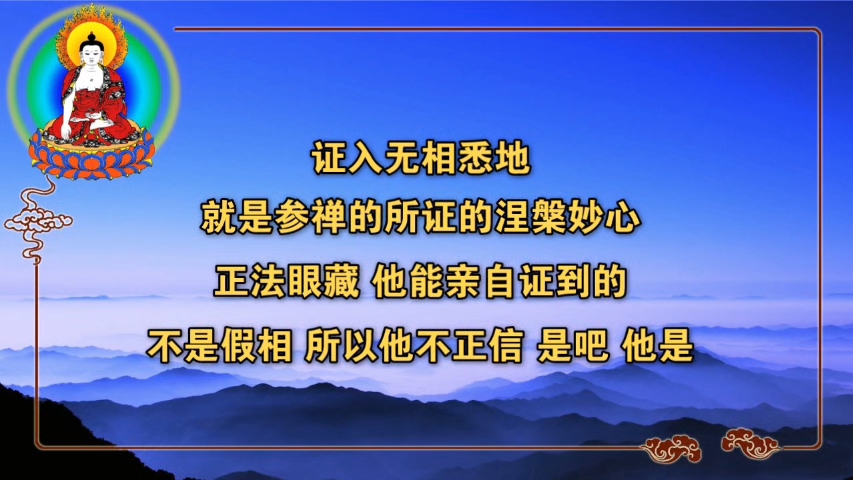 证入无相悉地

就是参禅的所证的涅槃妙心

正法眼藏 他能亲自证到的

不是假相 所以他不正信 是吧 他是